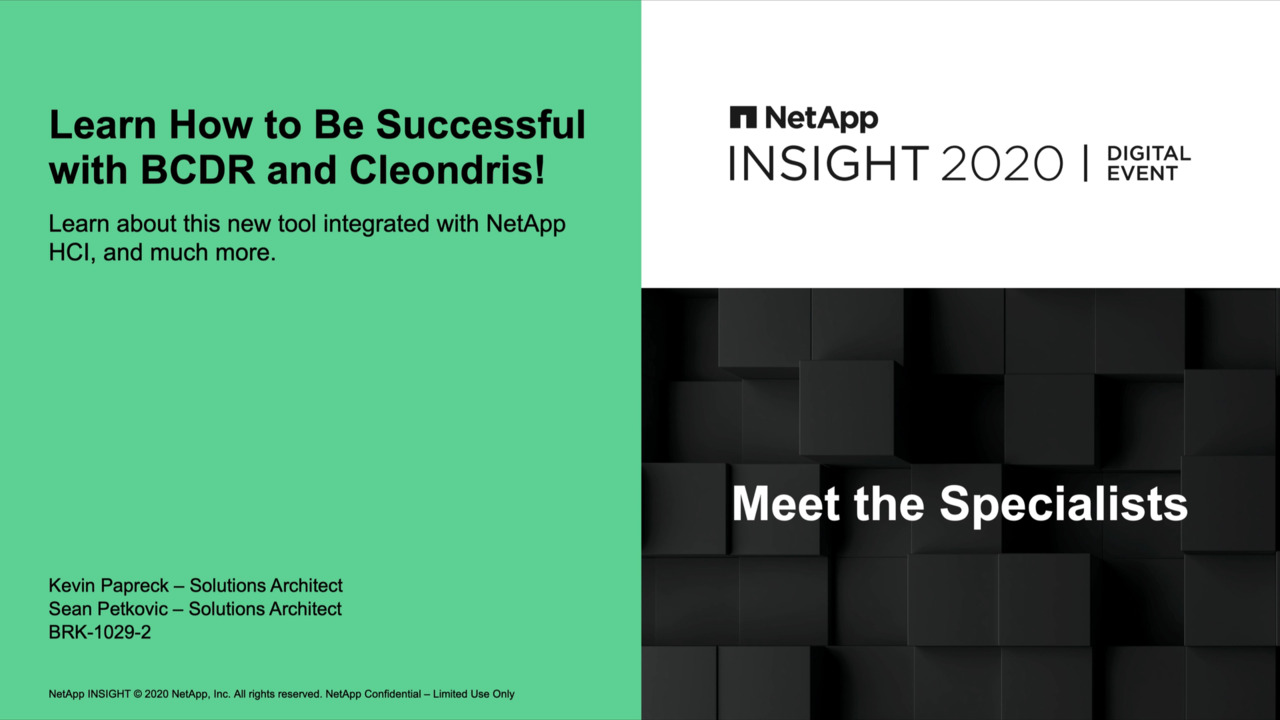 Learn How to Be Successful with BCDR and Cleondris!

Learn about this new tool integrated with NetApp HCI, and much more.

Kevin Papreck – Solutions Architect
Sean Petkovic – Solutions Architect
BRK-1029-2

NetApp INSIGHT © 2020 NetApp, Inc. All rights reserved. NetApp Confidential – Limited Use Only

NetApp
INSIGHT 2020 | DIGITAL EVENT

Meet the Specialists